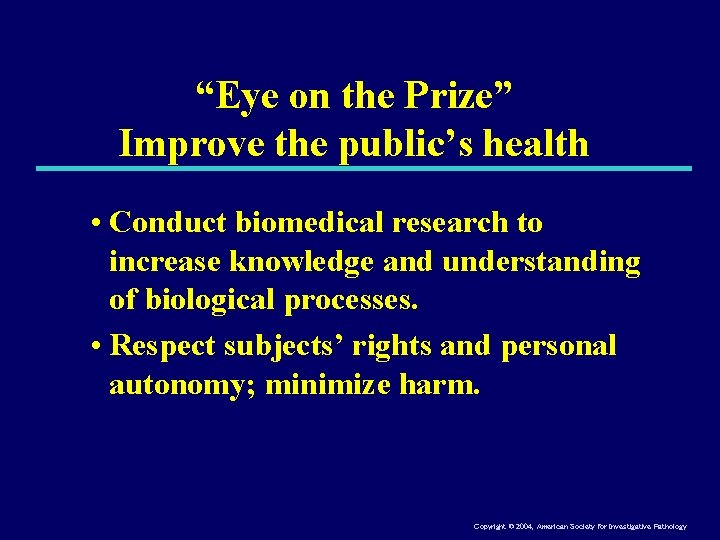 “Eye on the Prize”
Improve the public’s health

• Conduct biomedical research to increase knowledge and understanding of biological processes.

• Respect subjects’ rights and personal autonomy; minimize harm.

Copyright © 2004, American Society for Investigative Pathology